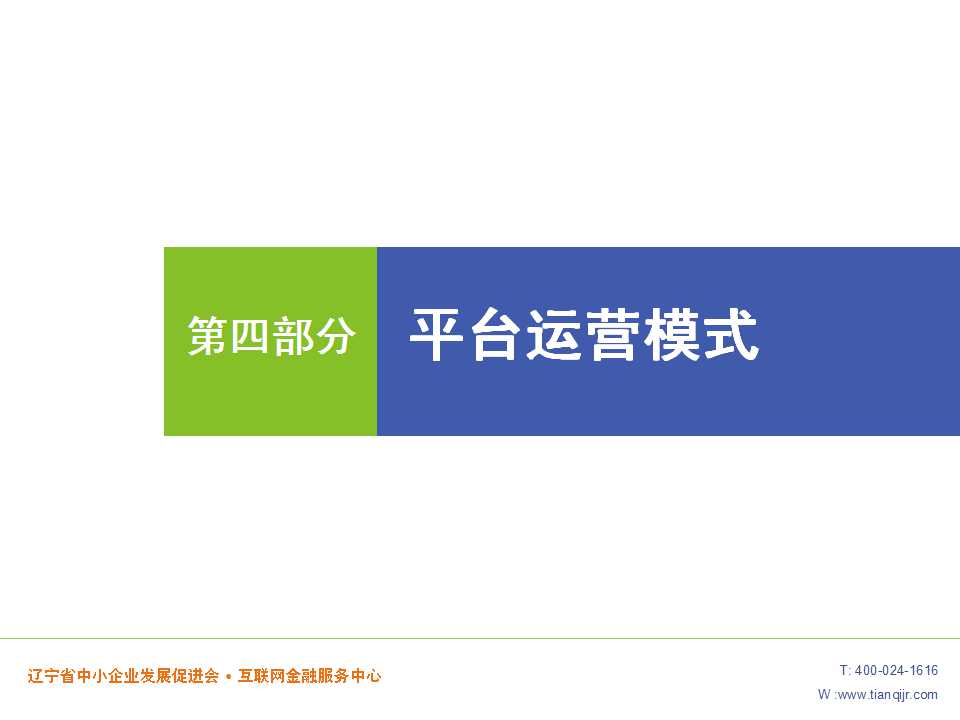 第四部分

平台运营模式

辽宁省中小企业发展促进会 • 互联网金融服务中心

T: 400-024-1616
W :www.tianqijr.com